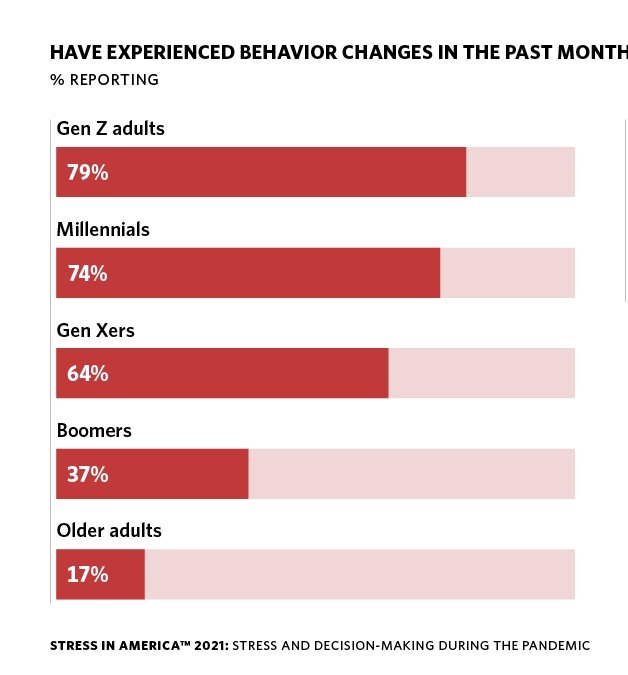 HAVE EXPERIENCED BEHAVIOR CHANGES IN THE PAST MONTH
% REPORTING

Gen Z adults
79%

Millennials
74%

Gen Xers
64%

Boomers
37%

Older adults
17%

STRESS IN AMERICA™ 2021: STRESS AND DECISION-MAKING DURING THE PANDEMIC